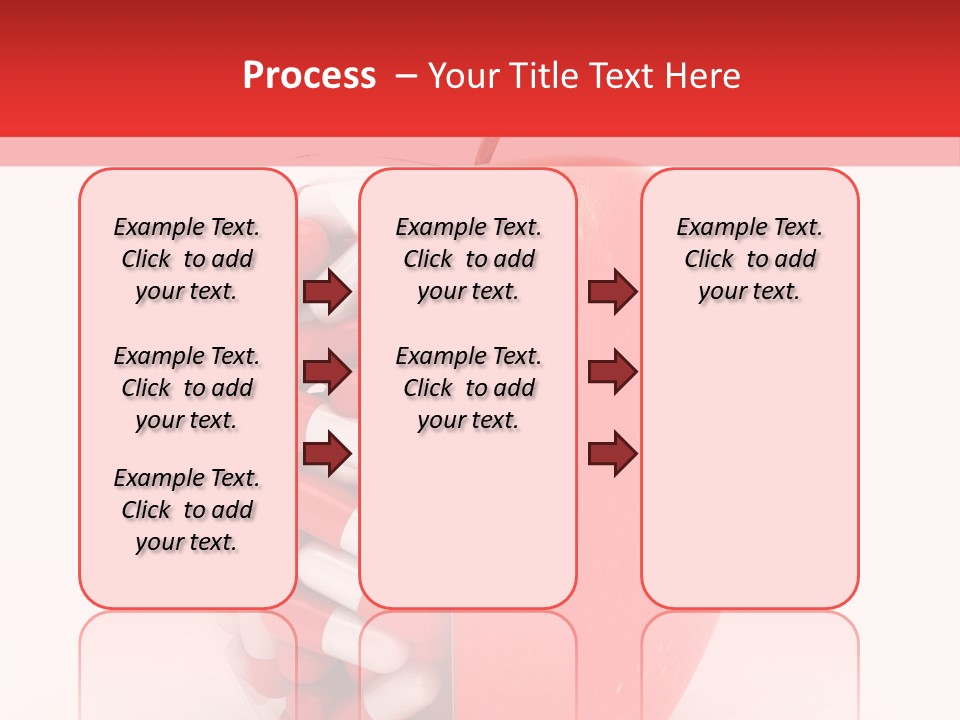 Process – Your Title Text Here

Example Text. Click to add your text.

Example Text. Click to add your text.

Example Text. Click to add your text.

Example Text. Click to add your text.

Example Text. Click to add your text.

Example Text. Click to add your text.